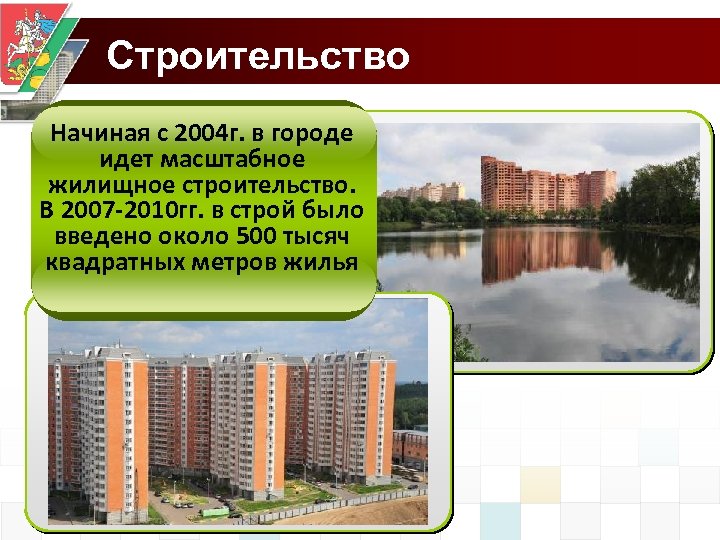 Строительство

Начиная с 2004г. в городе идет масштабное жилищное строительство. В 2007-2010гг. в строй было введено около 500 тысяч квадратных метров жилья